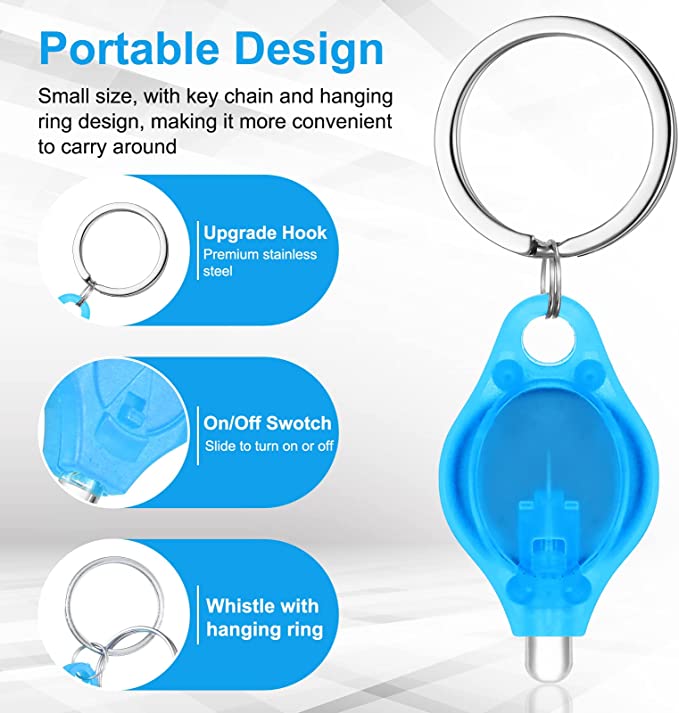 Portable Design

Small size, with key chain and hanging ring design, making it more convenient to carry around

Upgrade Hook
Premium stainless steel

On/Off Swotch
Slide to turn on or off

Whistle with hanging ring